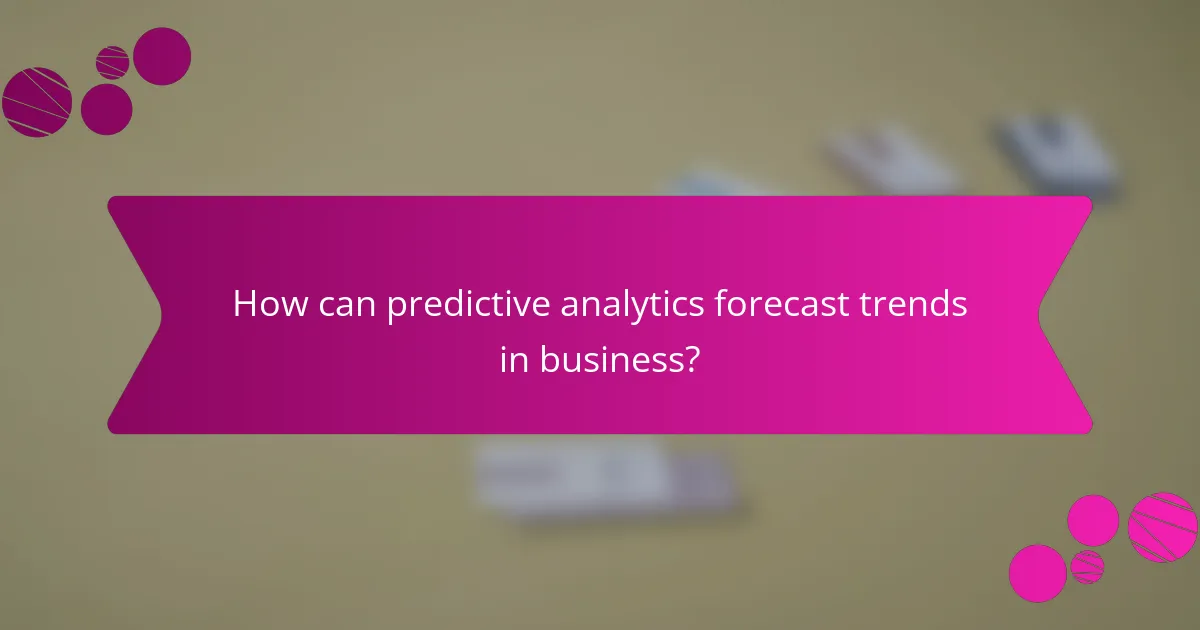 How can predictive analytics forecast trends in business?